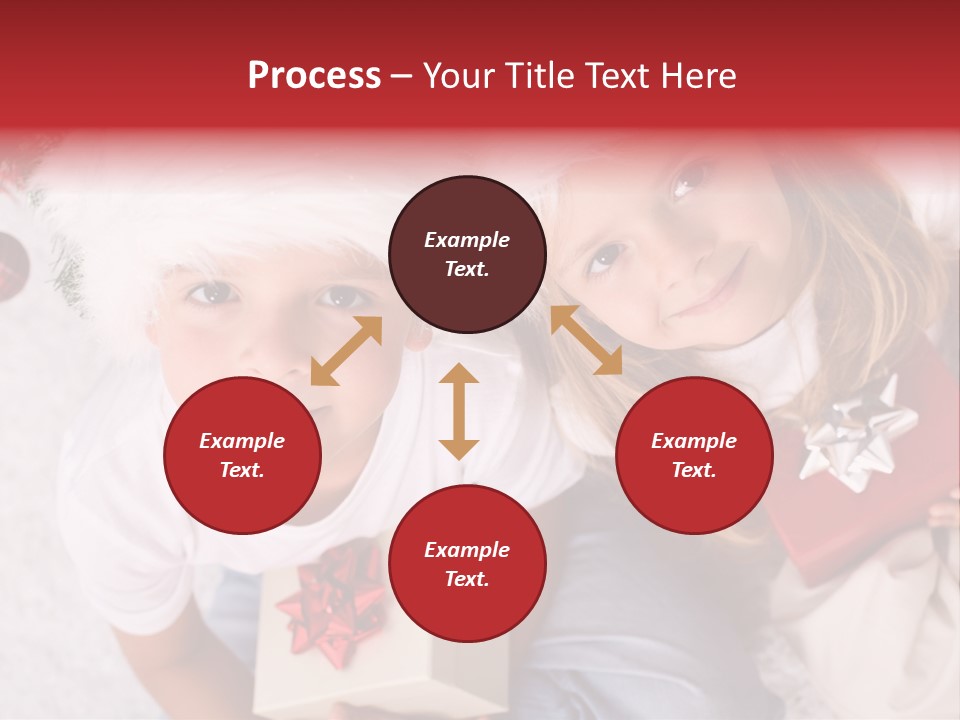 Process – Your Title Text Here

Example Text.

Example Text.

Example Text.

Example Text.